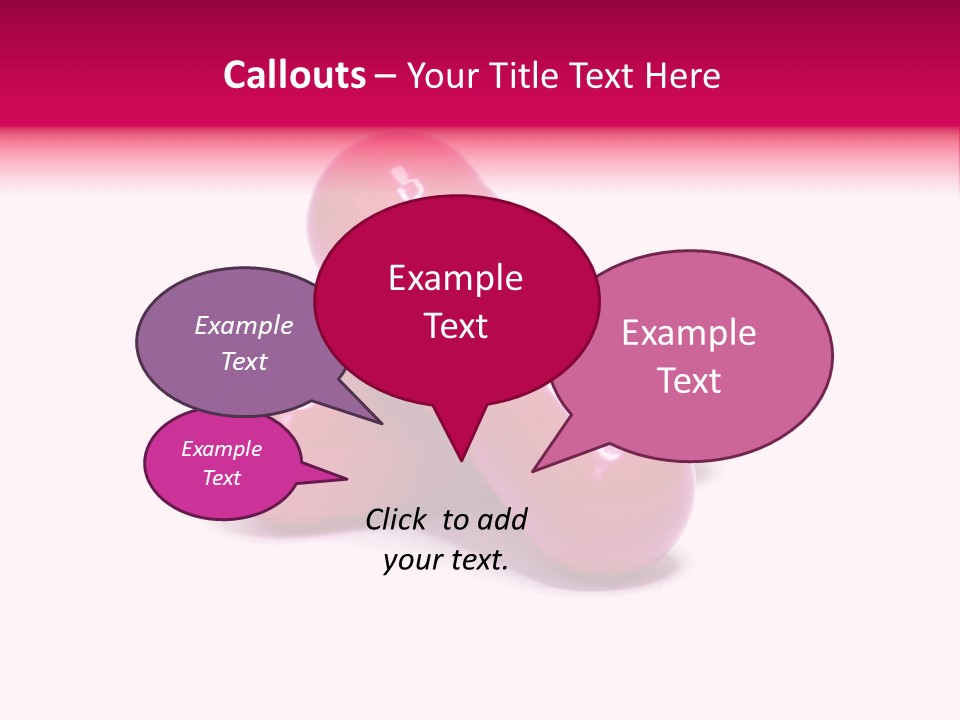 Callouts – Your Title Text Here

Example Text

Example Text

Example Text

Example Text

Click to add your text.